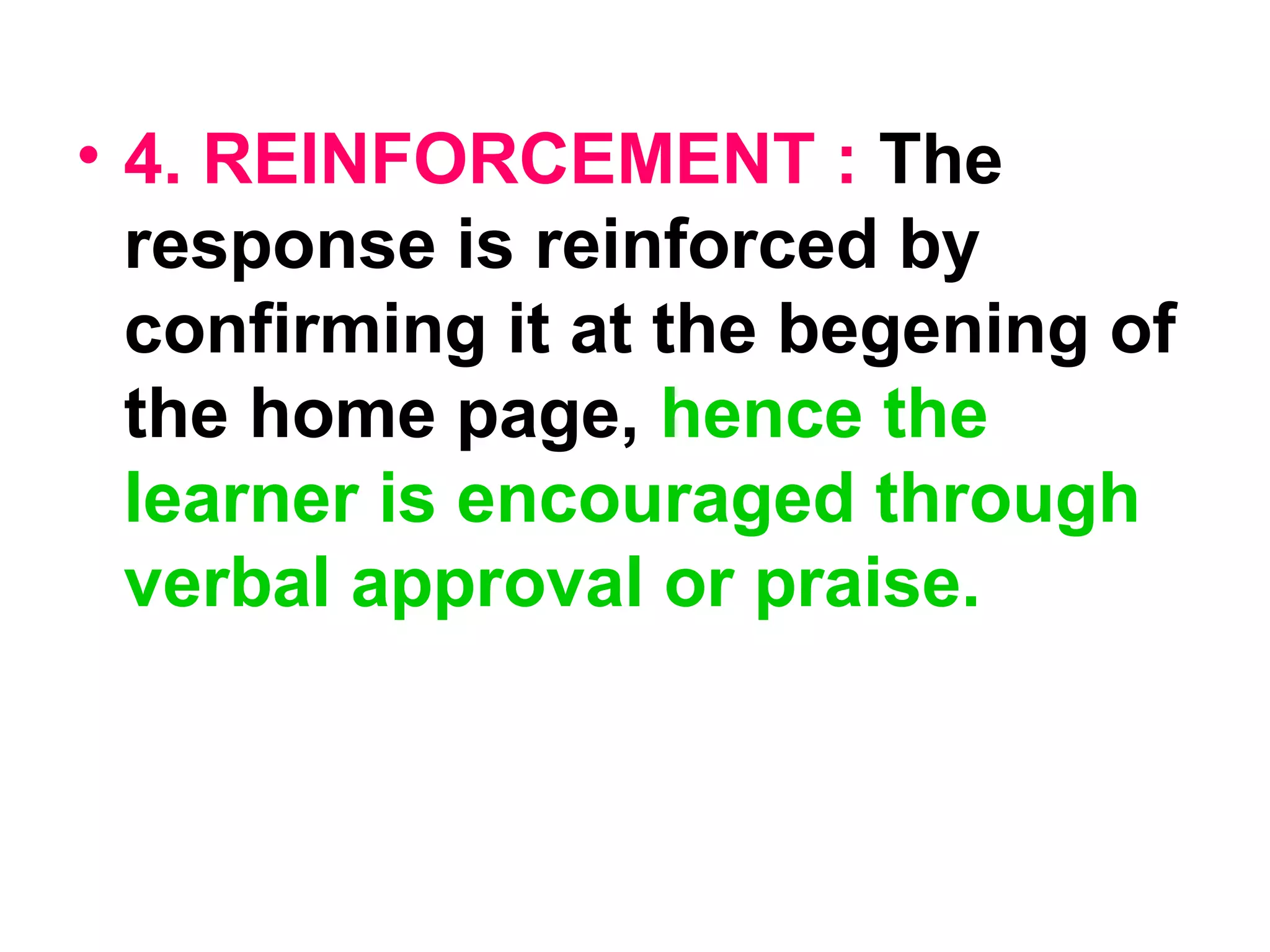 • 4. REINFORCEMENT : The response is reinforced by confirming it at the begening of the home page, hence the learner is encouraged through verbal approval or praise.